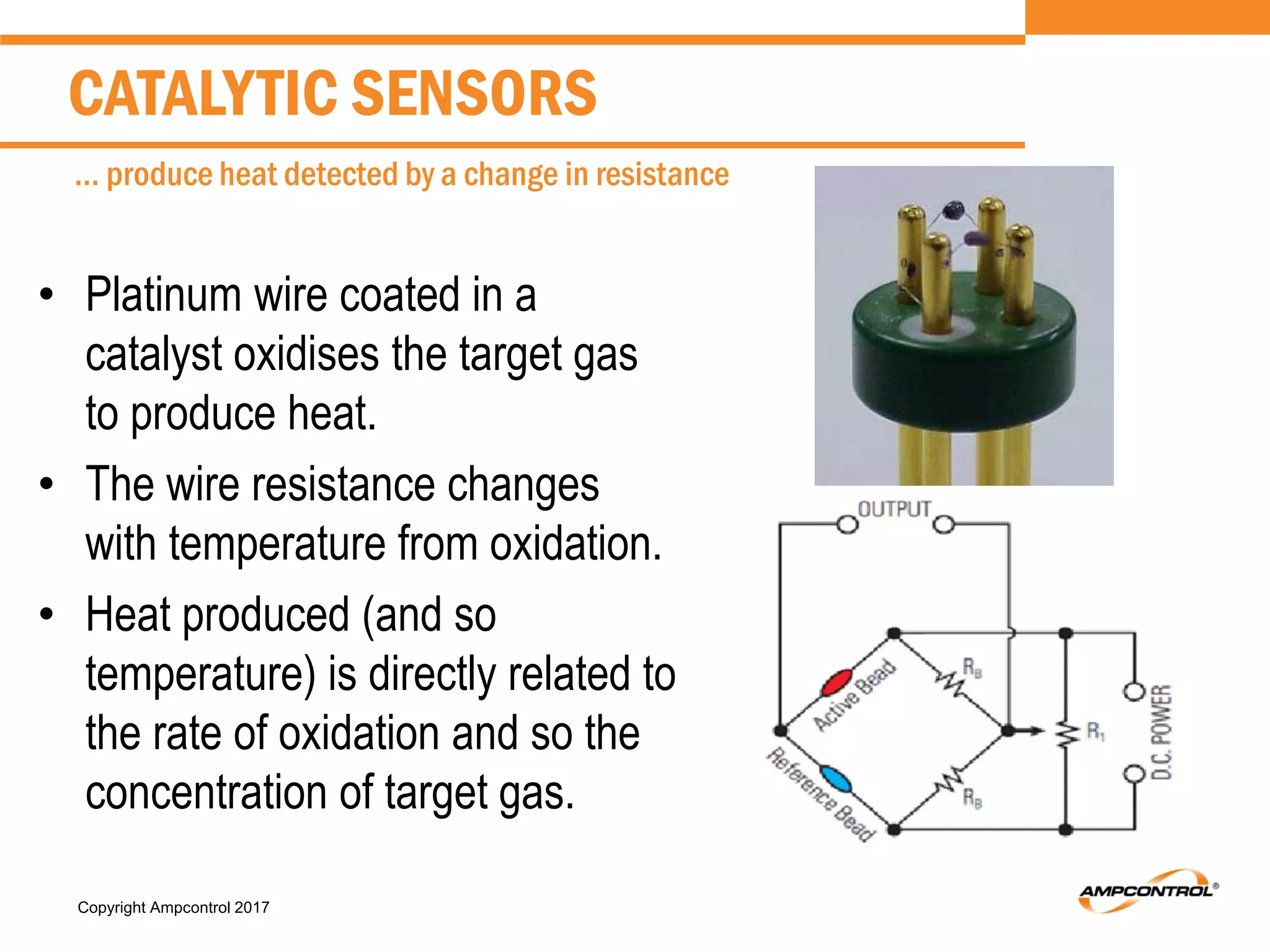 CATALYTIC SENSORS

... produce heat detected by a change in resistance

• Platinum wire coated in a catalyst oxidises the target gas to produce heat.
• The wire resistance changes with temperature from oxidation.
• Heat produced (and so temperature) is directly related to the rate of oxidation and so the concentration of target gas.

OUTPUT
Active Bead
Reference Bead
$R_B$
$R_B$
$R_1$
D.C. POWER

Copyright Ampcontrol 2017

AMPCONTROL®